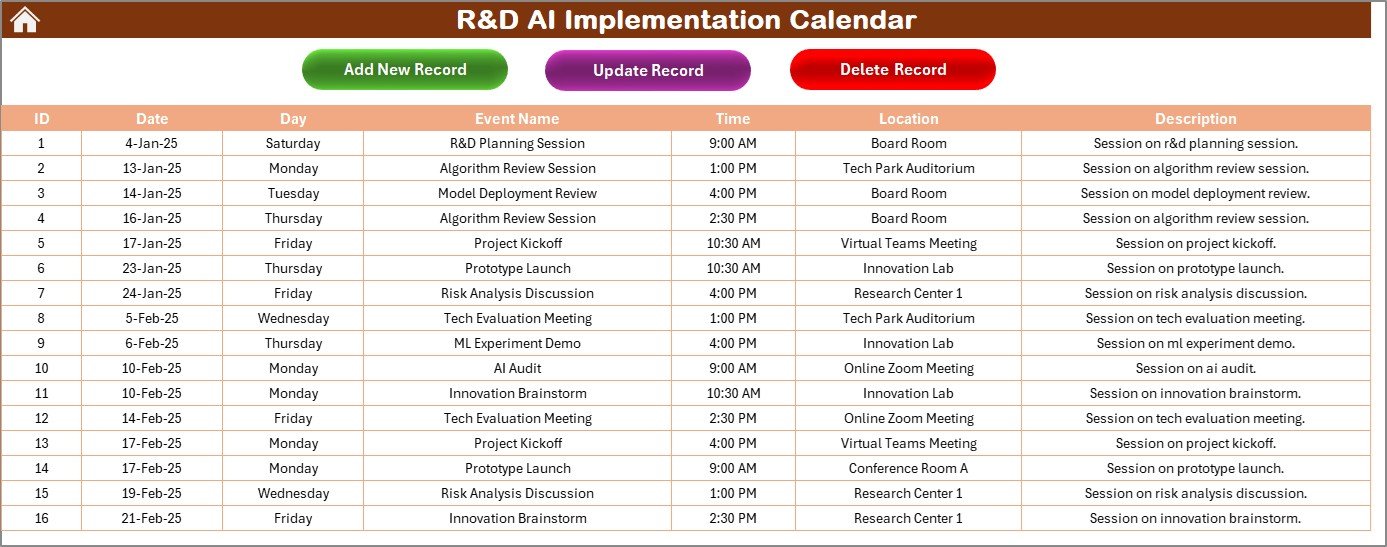 R&D AI Implementation Calendar

Add New Record

Update Record

Delete Record

| ID | Date | Day | Event Name | Time | Location | Description |
|---|---|---|---|---|---|---|
| 1 | 4-Jan-25 | Saturday | R&D Planning Session | 9:00 AM | Board Room | Session on r&d planning session. |
| 2 | 13-Jan-25 | Monday | Algorithm Review Session | 1:00 PM | Tech Park Auditorium | Session on algorithm review session. |
| 3 | 14-Jan-25 | Tuesday | Model Deployment Review | 4:00 PM | Board Room | Session on model deployment review. |
| 4 | 16-Jan-25 | Thursday | Algorithm Review Session | 2:30 PM | Board Room | Session on algorithm review session. |
| 5 | 17-Jan-25 | Friday | Project Kickoff | 10:30 AM | Virtual Teams Meeting | Session on project kickoff. |
| 6 | 23-Jan-25 | Thursday | Prototype Launch | 10:30 AM | Innovation Lab | Session on prototype launch. |
| 7 | 24-Jan-25 | Friday | Risk Analysis Discussion | 4:00 PM | Research Center 1 | Session on risk analysis discussion. |
| 8 | 5-Feb-25 | Wednesday | Tech Evaluation Meeting | 1:00 PM | Tech Park Auditorium | Session on tech evaluation meeting. |
| 9 | 6-Feb-25 | Thursday | ML Experiment Demo | 4:00 PM | Innovation Lab | Session on ml experiment demo. |
| 10 | 10-Feb-25 | Monday | AI Audit | 9:00 AM | Online Zoom Meeting | Session on ai audit. |
| 11 | 10-Feb-25 | Monday | Innovation Brainstorm | 10:30 AM | Innovation Lab | Session on innovation brainstorm. |
| 12 | 14-Feb-25 | Friday | Tech Evaluation Meeting | 2:30 PM | Online Zoom Meeting | Session on tech evaluation meeting. |
| 13 | 17-Feb-25 | Monday | Project Kickoff | 4:00 PM | Virtual Teams Meeting | Session on project kickoff. |
| 14 | 17-Feb-25 | Monday | Prototype Launch | 9:00 AM | Conference Room A | Session on prototype launch. |
| 15 | 19-Feb-25 | Wednesday | Risk Analysis Discussion | 1:00 PM | Research Center 1 | Session on risk analysis discussion. |
| 16 | 21-Feb-25 | Friday | Innovation Brainstorm | 2:30 PM | Research Center 1 | Session on innovation brainstorm. |